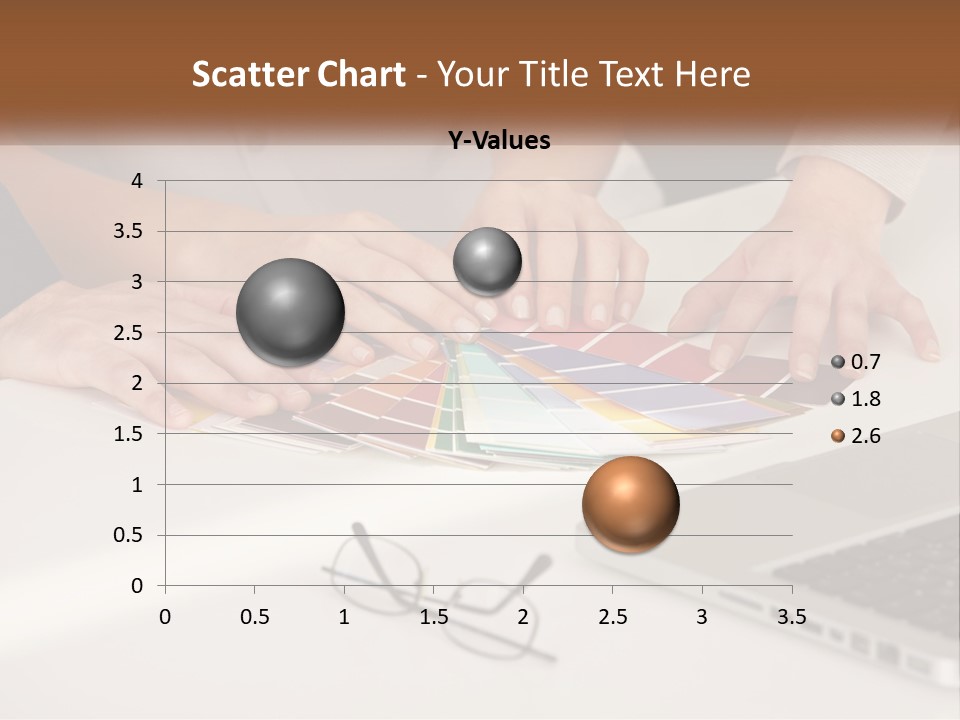 Scatter Chart - Your Title Text Here

Y-Values

4
3.5
3
2.5
2
1.5
1
0.5
0

0 0.5 1 1.5 2 2.5 3 3.5

0.7
1.8
2.6